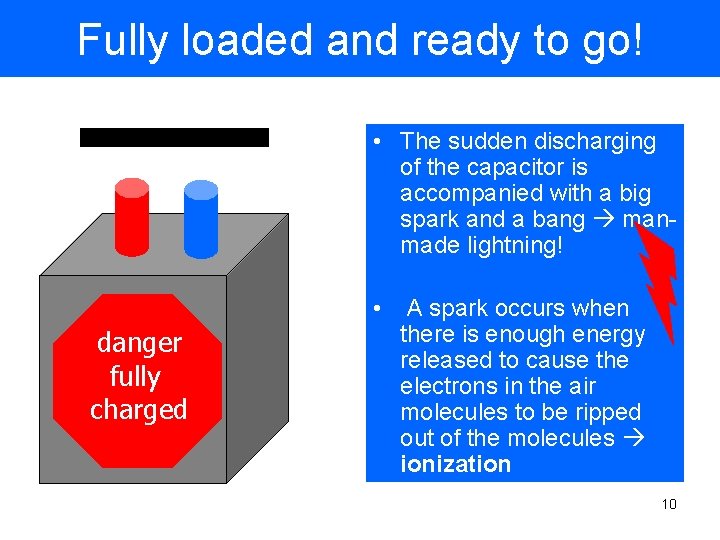 Fully loaded and ready to go!

danger fully charged

• The sudden discharging of the capacitor is accompanied with a big spark and a bang → man-made lightning!

• A spark occurs when there is enough energy released to cause the electrons in the air molecules to be ripped out of the molecules → **ionization**

10